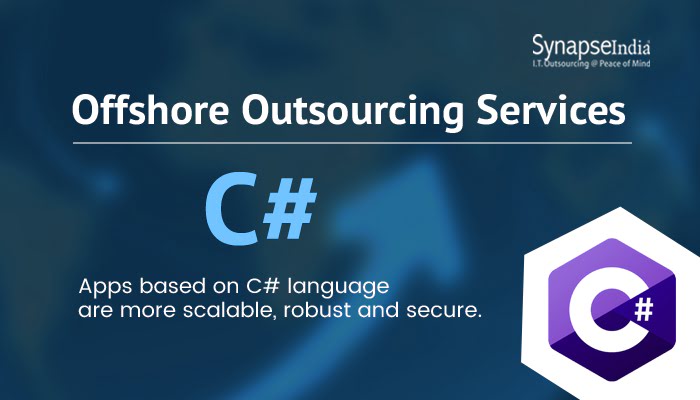 SynapseIndia
I.T. Outsourcing @ Peace of Mind

Offshore Outsourcing Services

C#

Apps based on C# language are more scalable, robust and secure.

C#